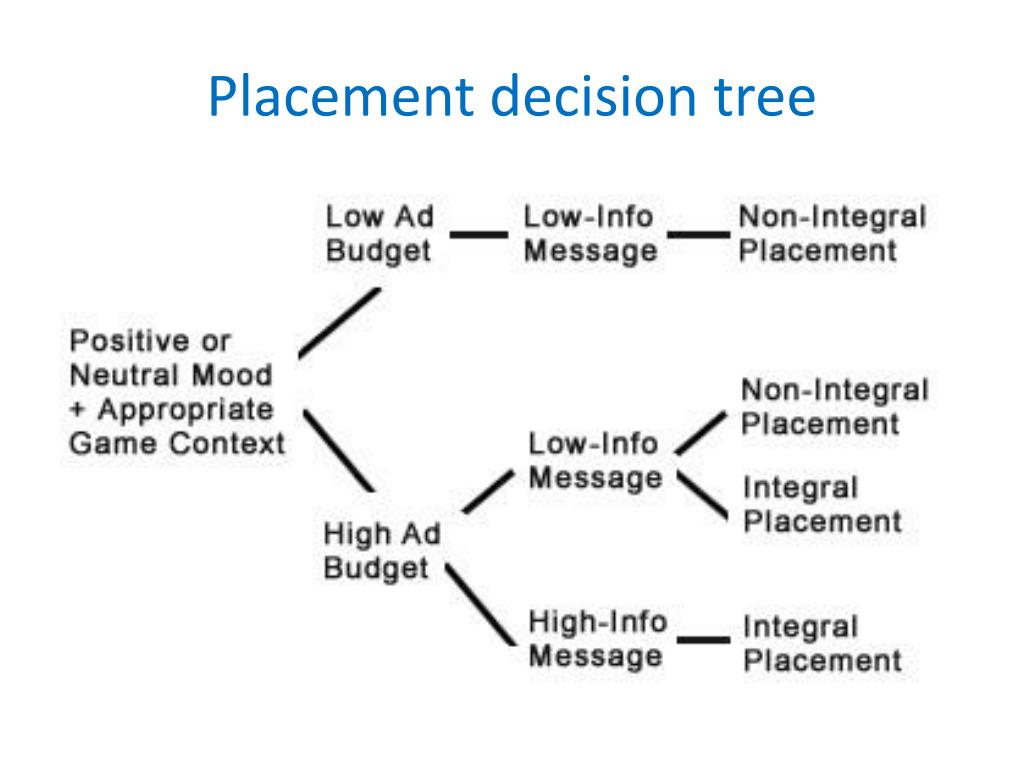 Placement decision tree

Positive or Neutral Mood + Appropriate Game Context

Low Ad Budget

Low-Info Message

Non-Integral Placement

High Ad Budget

Low-Info Message

Non-Integral Placement

Integral Placement

High-Info Message

Integral Placement